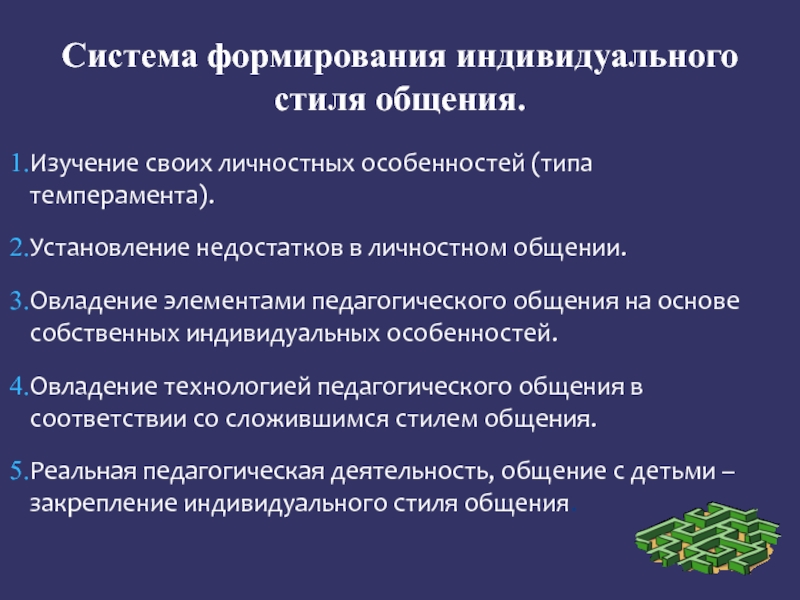 Система формирования индивидуального стиля общения.

1.Изучение своих личностных особенностей (типа темперамента).

2.Установление недостатков в личностном общении.

3.Овладение элементами педагогического общения на основе собственных индивидуальных особенностей.

4.Овладение технологией педагогического общения в соответствии со сложившимся стилем общения.

5.Реальная педагогическая деятельность, общение с детьми – закрепление индивидуального стиля общения